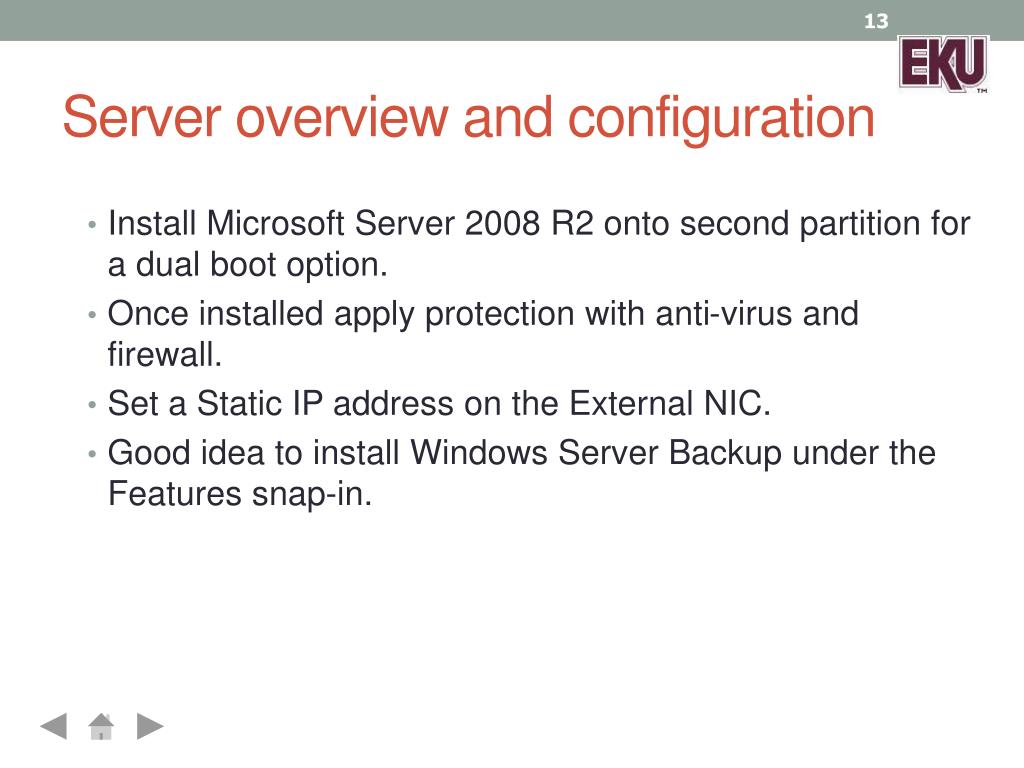 13

EKU™

Server overview and configuration

• Install Microsoft Server 2008 R2 onto second partition for a dual boot option.
• Once installed apply protection with anti-virus and firewall.
• Set a Static IP address on the External NIC.
• Good idea to install Windows Server Backup under the Features snap-in.